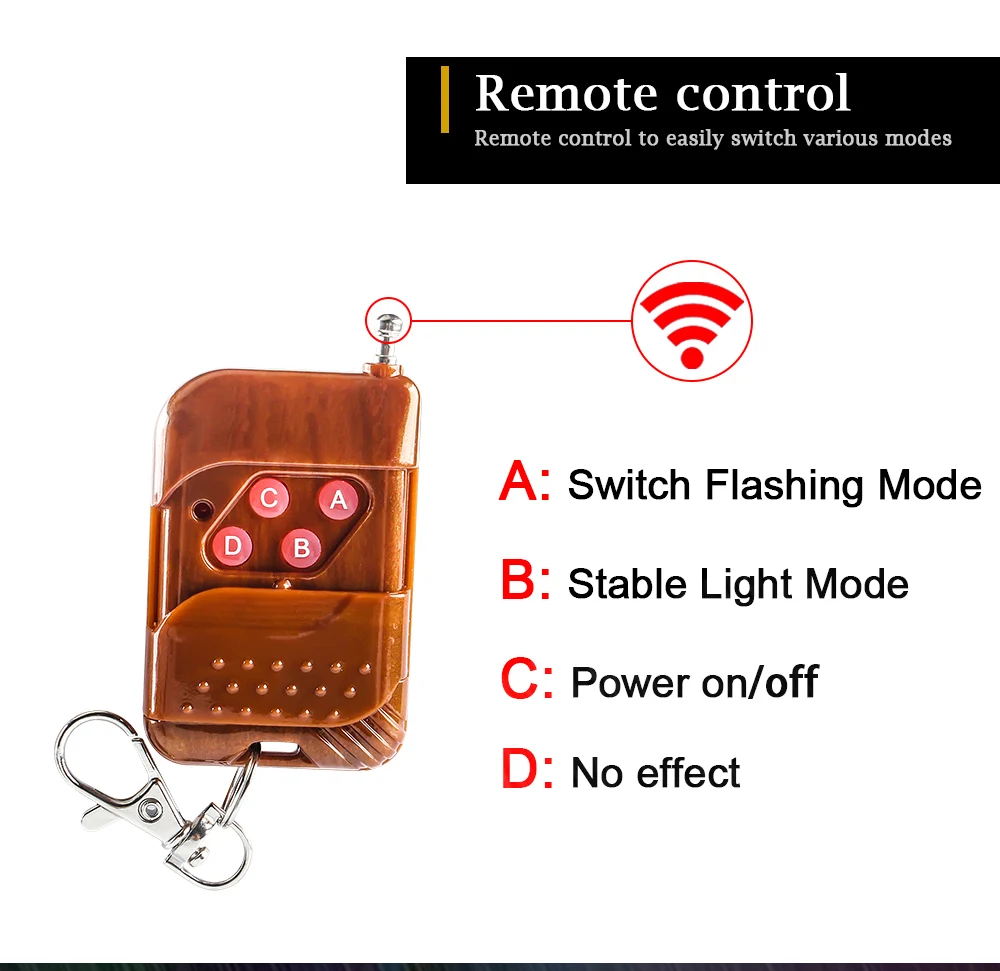 Remote control
Remote control to easily switch various modes

C A
D B

A: Switch Flashing Mode

B: Stable Light Mode

C: Power on/off

D: No effect